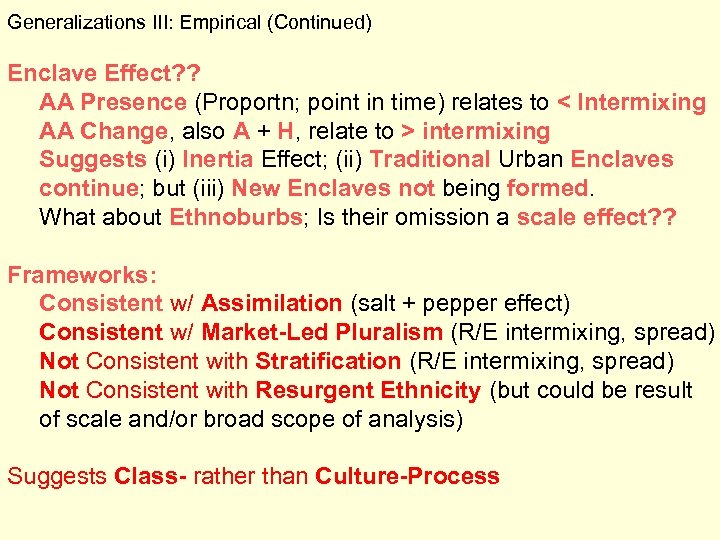 Generalizations III: Empirical (Continued)

Enclave Effect??

AA Presence (Proportn; point in time) relates to < Intermixing
AA Change, also A + H, relate to > intermixing
Suggests (i) Inertia Effect; (ii) Traditional Urban Enclaves continue; but (iii) New Enclaves not being formed.
What about Ethnoburbs; Is their omission a scale effect??

Frameworks:

Consistent w/ Assimilation (salt + pepper effect)
Consistent w/ Market-Led Pluralism (R/E intermixing, spread)
Not Consistent with Stratification (R/E intermixing, spread)
Not Consistent with Resurgent Ethnicity (but could be result of scale and/or broad scope of analysis)

Suggests Class- rather than Culture-Process